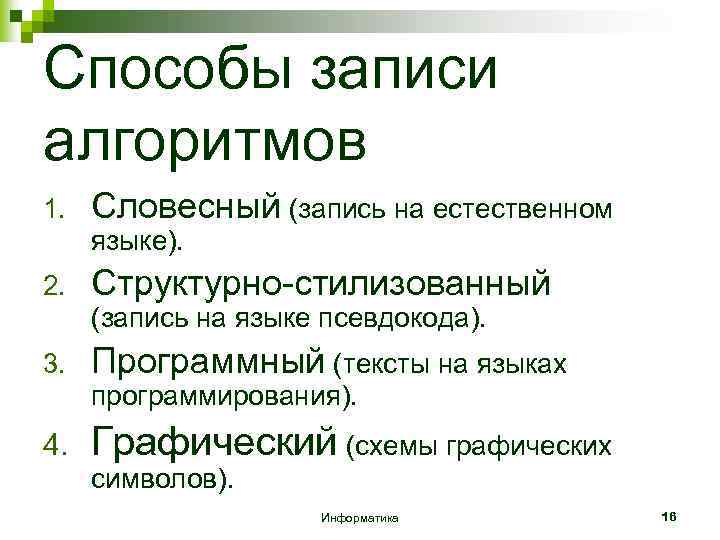 Способы записи алгоритмов

1. Словесный (запись на естественном языке).
2. Структурно-стилизованный (запись на языке псевдокода).
3. Программный (тексты на языках программирования).
4. Графический (схемы графических символов).

Информатика

16